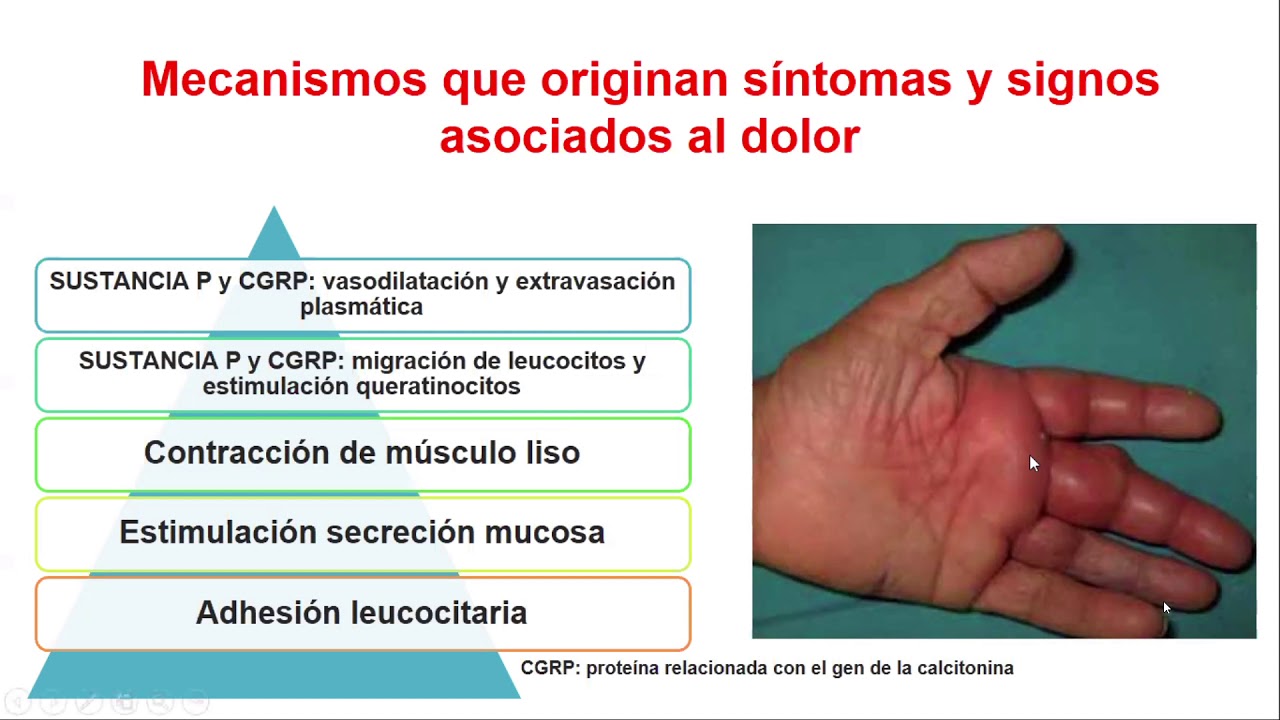 Mecanismos que originan síntomas y signos asociados al dolor

SUSTANCIA P y CGRP: vasodilatación y extravasación plasmática

SUSTANCIA P y CGRP: migración de leucocitos y estimulación queratinocitos

Contracción de músculo liso

Estimulación secreción mucosa

Adhesión leucocitaria

CGRP: proteína relacionada con el gen de la calcitonina